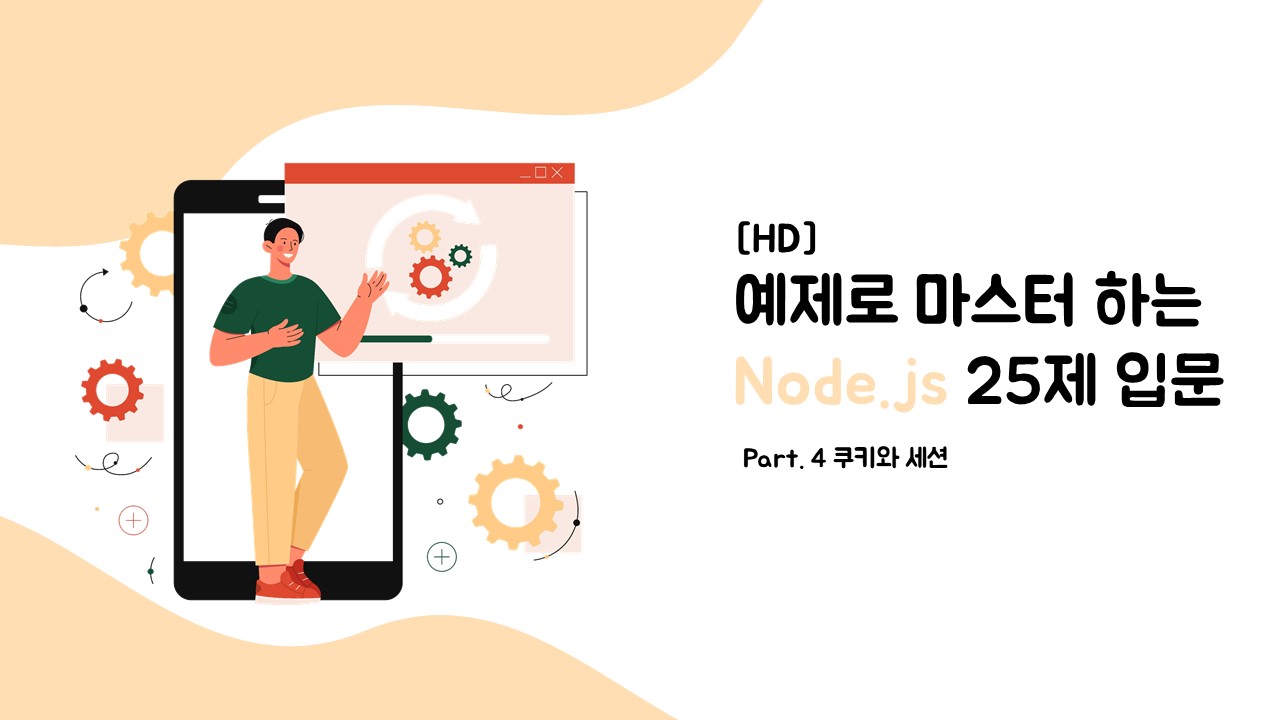 [HD]
예제로 마스터 하는
Node.js 25제 입문

Part. 4 쿠키와 세션